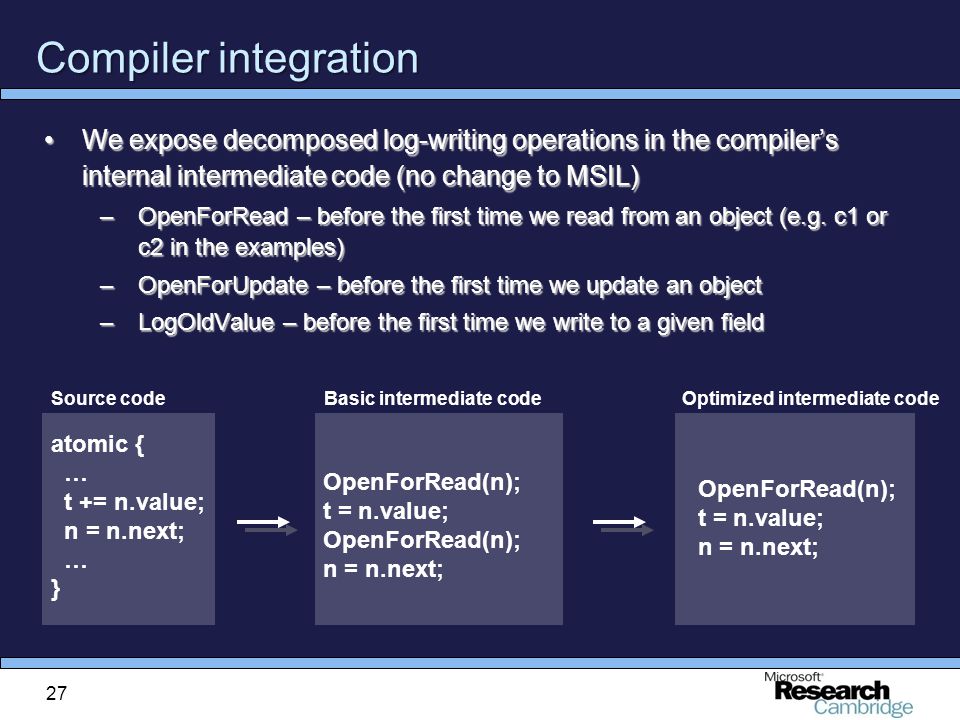 Compiler integration

• We expose decomposed log-writing operations in the compiler's internal intermediate code (no change to MSIL)

– OpenForRead – before the first time we read from an object (e.g. c1 or c2 in the examples)

– OpenForUpdate – before the first time we update an object

– LogOldValue – before the first time we write to a given field

Source code

atomic {
 …
 t += n.value;
 n = n.next;
 …
}

Basic intermediate code

OpenForRead(n);
t = n.value;
OpenForRead(n);
n = n.next;

Optimized intermediate code

OpenForRead(n);
t = n.value;
n = n.next;

27

Microsoft Research Cambridge